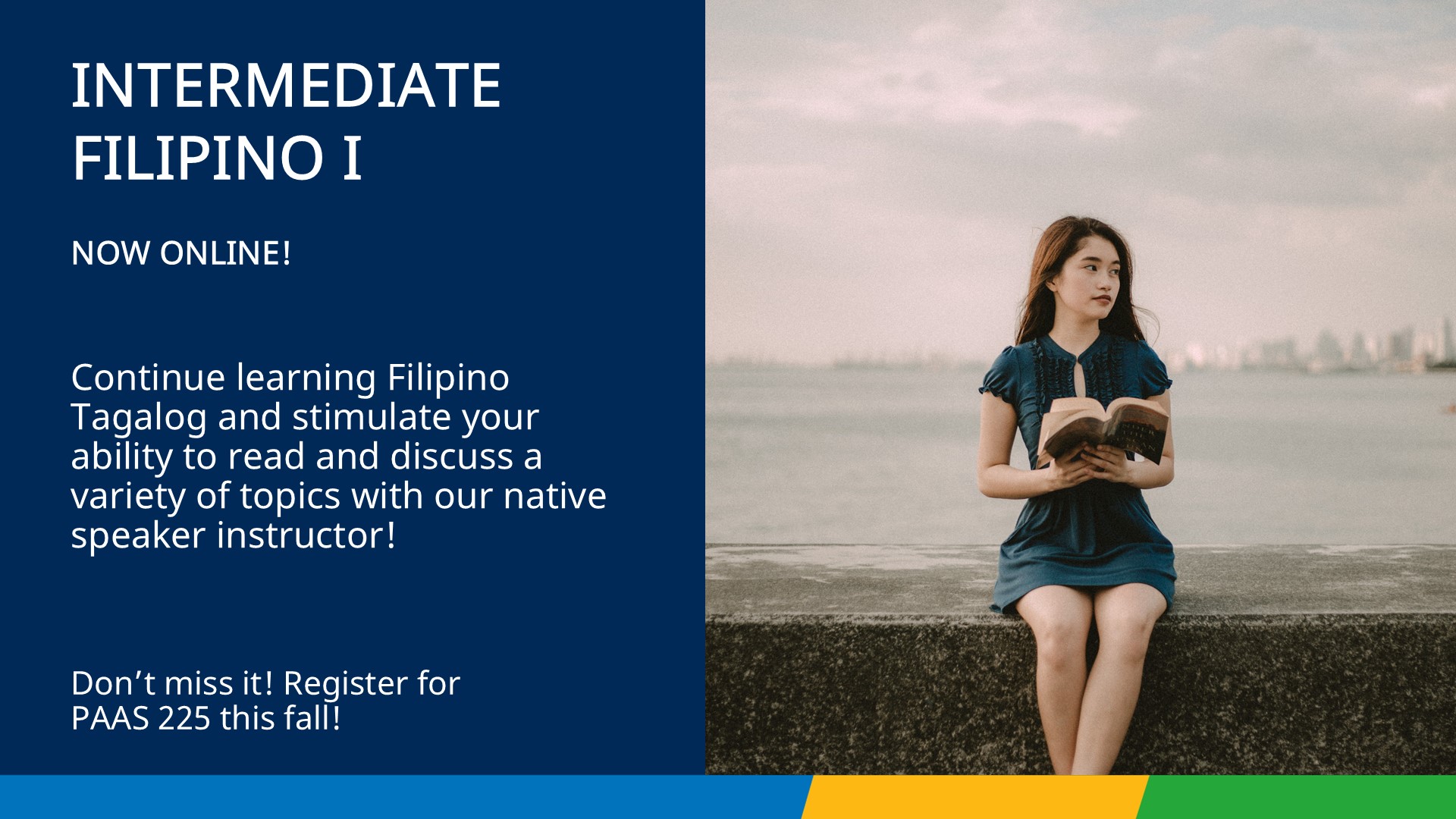 INTERMEDIATE FILIPINO I

NOW ONLINE!

Continue learning Filipino Tagalog and stimulate your ability to read and discuss a variety of topics with our native speaker instructor!

Don’t miss it! Register for PAAS 225 this fall!